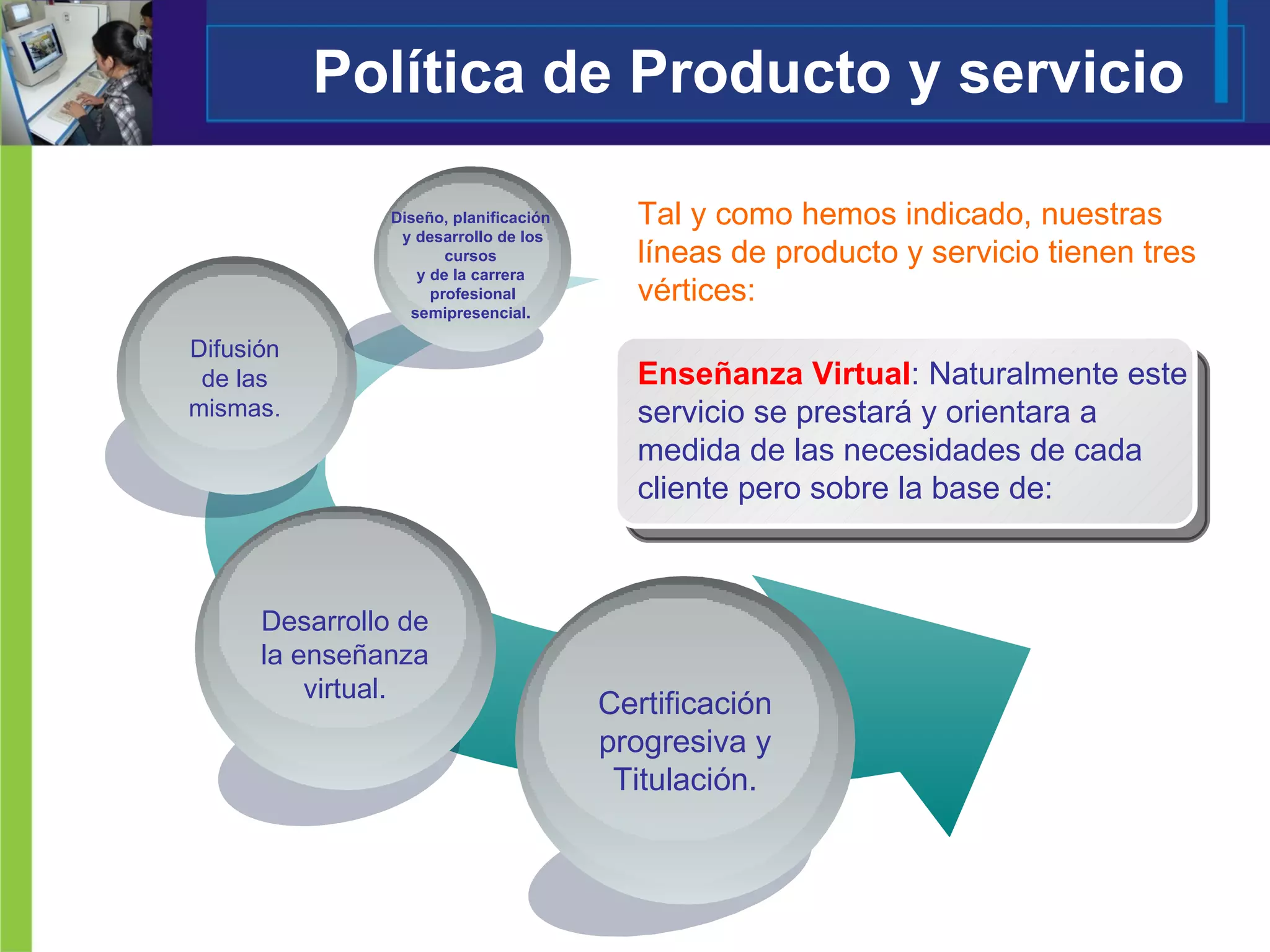 Política de Producto y servicio

Tal y como hemos indicado, nuestras líneas de producto y servicio tienen tres vértices:

Enseñanza Virtual: Naturalmente este servicio se prestará y orientara a medida de las necesidades de cada cliente pero sobre la base de:

Diseño, planificación y desarrollo de los cursos y de la carrera profesional semipresencial.

Difusión de las mismas.

Desarrollo de la enseñanza virtual.

Certificación progresiva y Titulación.